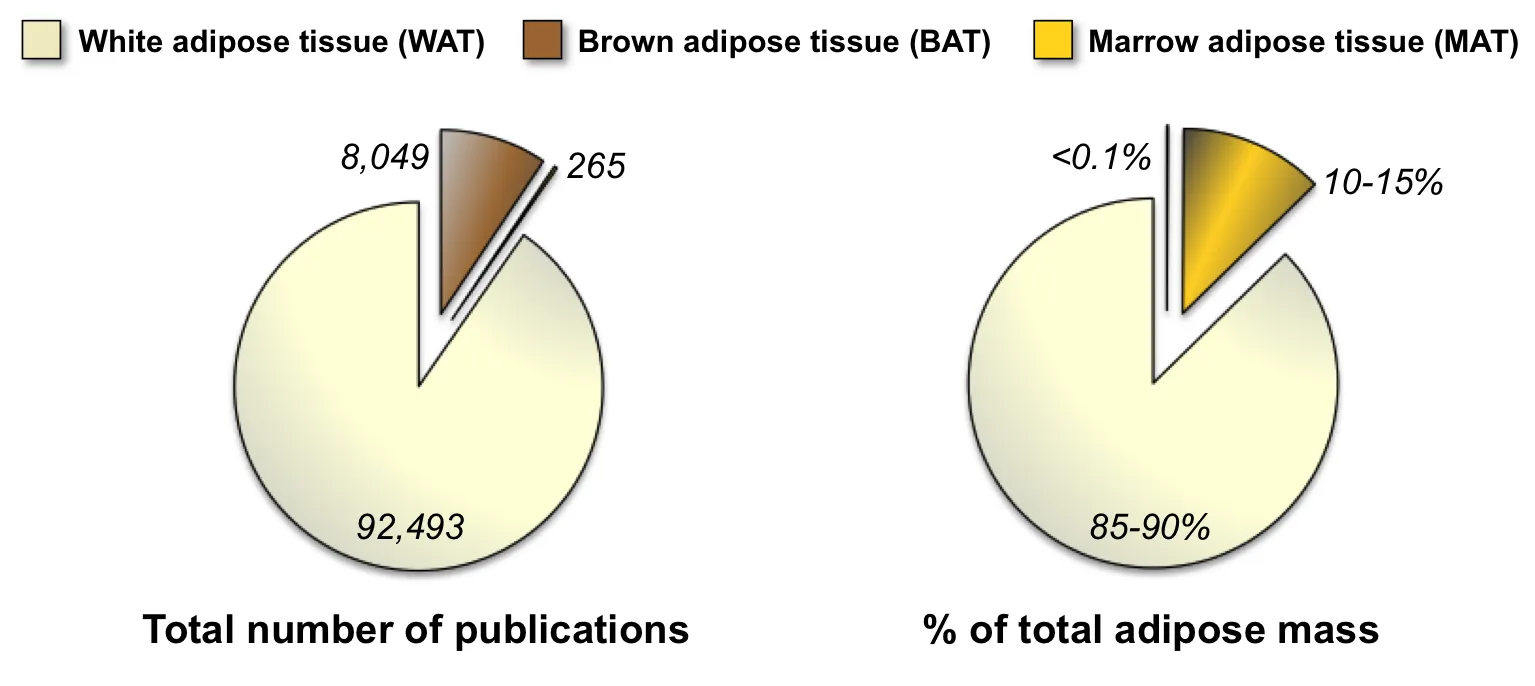 White adipose tissue (WAT) Brown adipose tissue (BAT) Marrow adipose tissue (MAT)

8,049
265
92,493

Total number of publications

<0.1%
10-15%
85-90%

% of total adipose mass